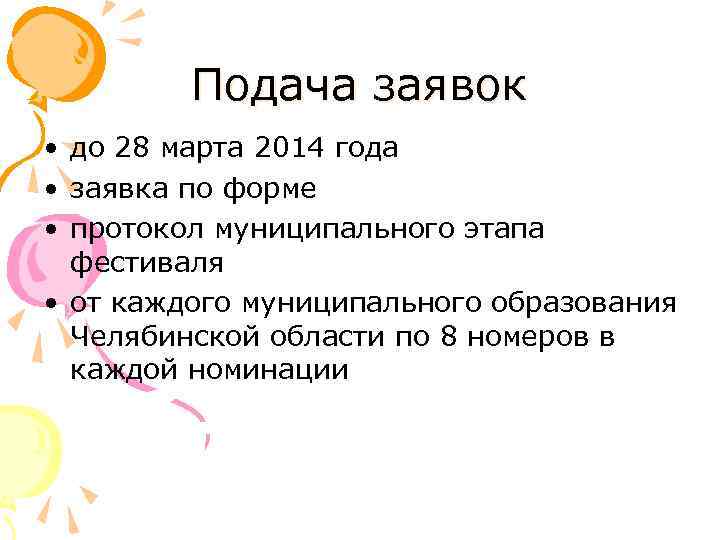 Подача заявок

• до 28 марта 2014 года
• заявка по форме
• протокол муниципального этапа фестиваля
• от каждого муниципального образования Челябинской области по 8 номеров в каждой номинации